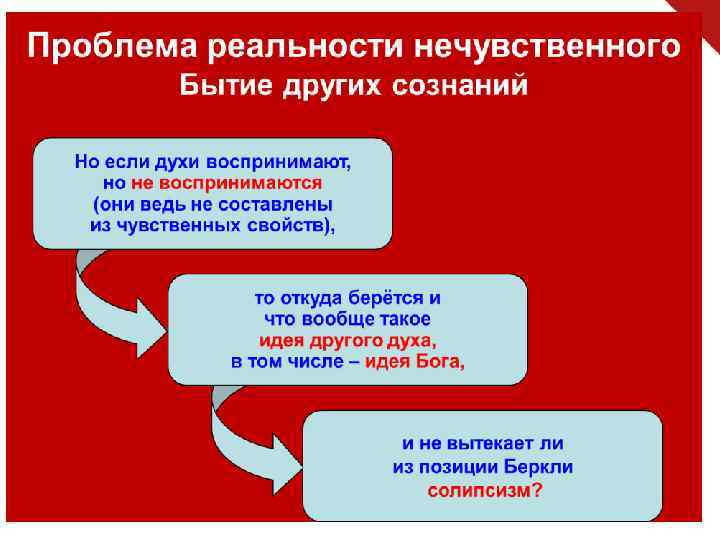 Проблема реальности нечувственного
Бытие других сознаний

Но если духи воспринимают, но не воспринимаются (они ведь не составлены из чувственных свойств),

то откуда берётся и что вообще такое идея другого духа, в том числе – идея Бога,

и не вытекает ли из позиции Беркли солипсизм?